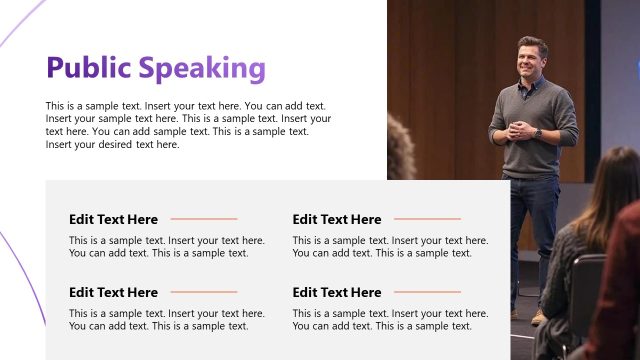 Public Speaking

This is a sample text. Insert your text here. You can add text. Insert your sample text here. This is a sample text. Insert your text here. You can add sample text. This is a sample text. Insert your desired text here.

Edit Text Here

This is a sample text. Insert your text here. You can add text. This is a sample text.

Edit Text Here

This is a sample text. Insert your text here. You can add text. This is a sample text.

Edit Text Here

This is a sample text. Insert your text here. You can add text. This is a sample text.

Edit Text Here

This is a sample text. Insert your text here. You can add text. This is a sample text.